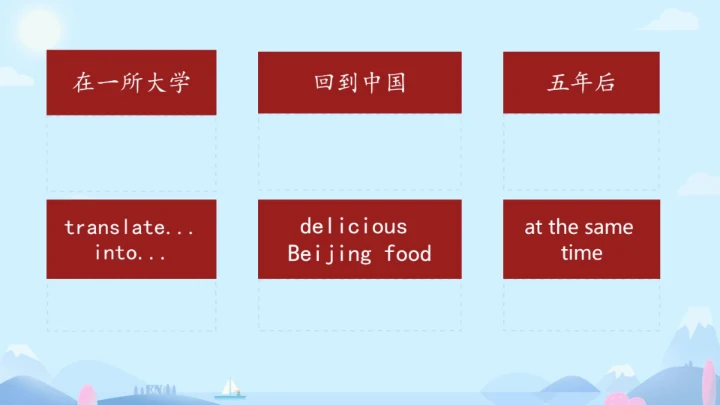 在一所大学

回到中国

五年后

translate... into...

delicious Beijing food

at the same time